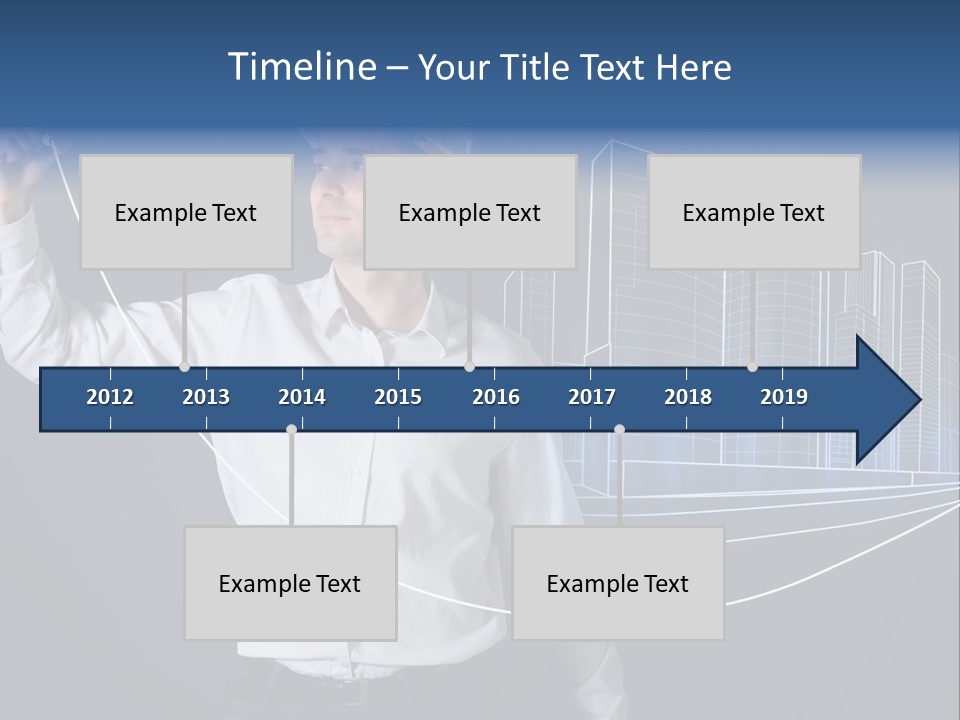 Timeline – Your Title Text Here

Example Text

Example Text

Example Text

2012 2013 2014 2015 2016 2017 2018 2019

Example Text

Example Text